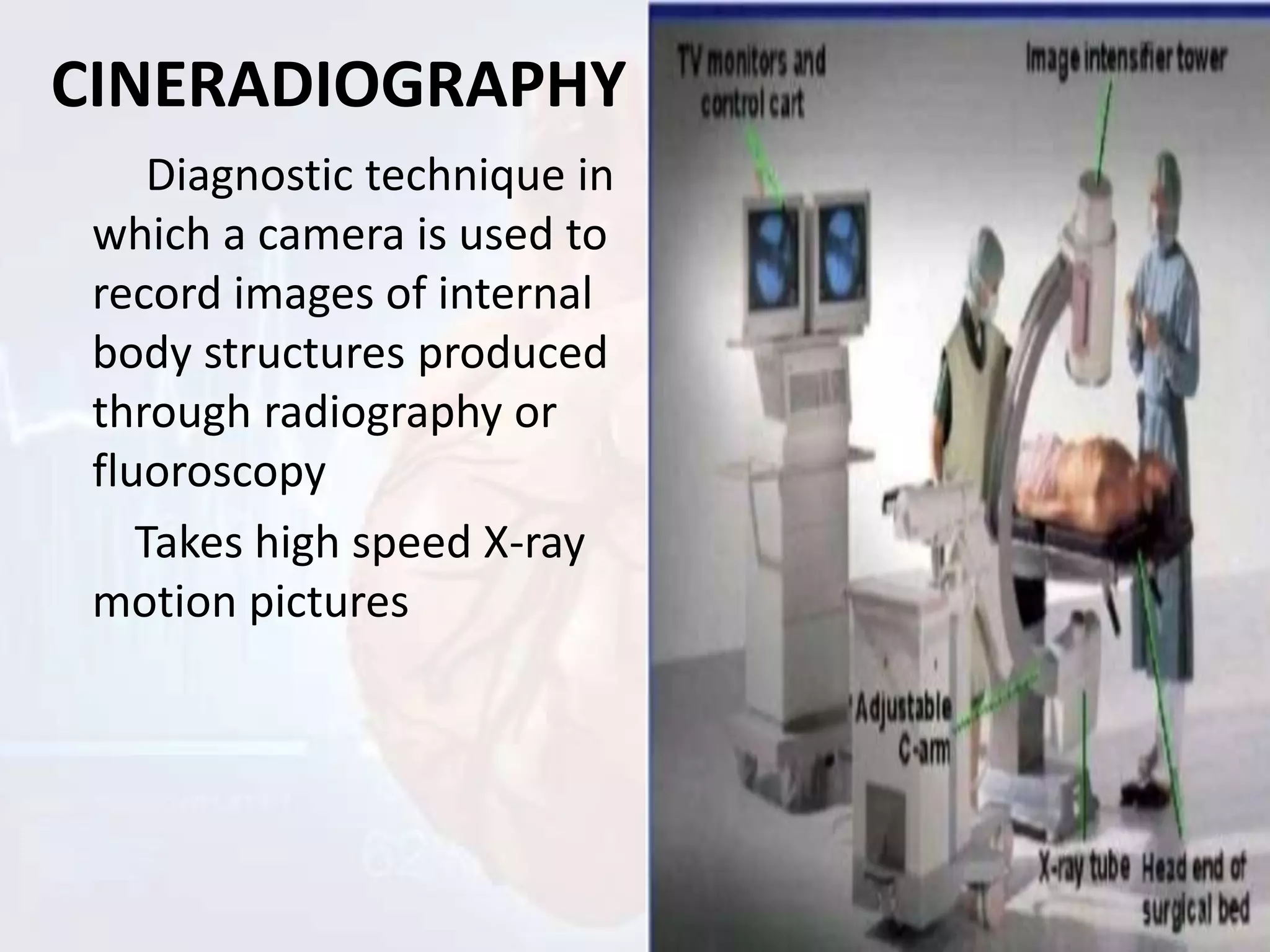 CINERADIOGRAPHY

Diagnostic technique in which a camera is used to record images of internal body structures produced through radiography or fluoroscopy

Takes high speed X-ray motion pictures

TV monitors and control cart

Image intensifier tower

Adjustable C-arm

X-ray tube

Head end of surgical bed